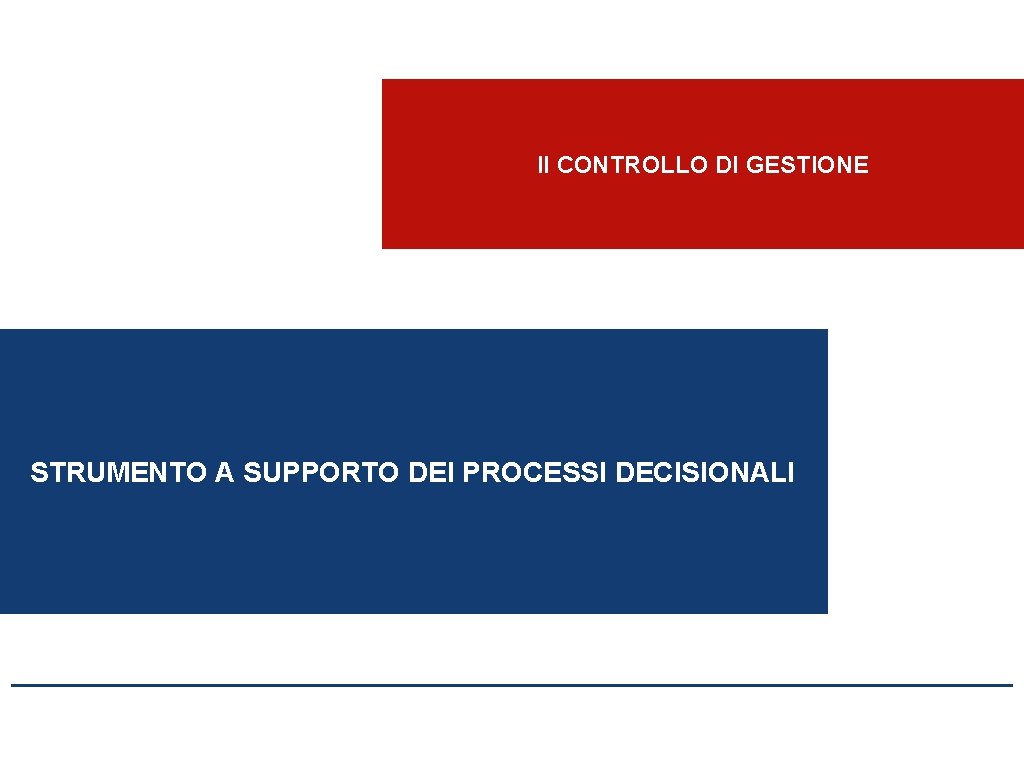 Il CONTROLLO DI GESTIONE

STRUMENTO A SUPPORTO DEI PROCESSI DECISIONALI